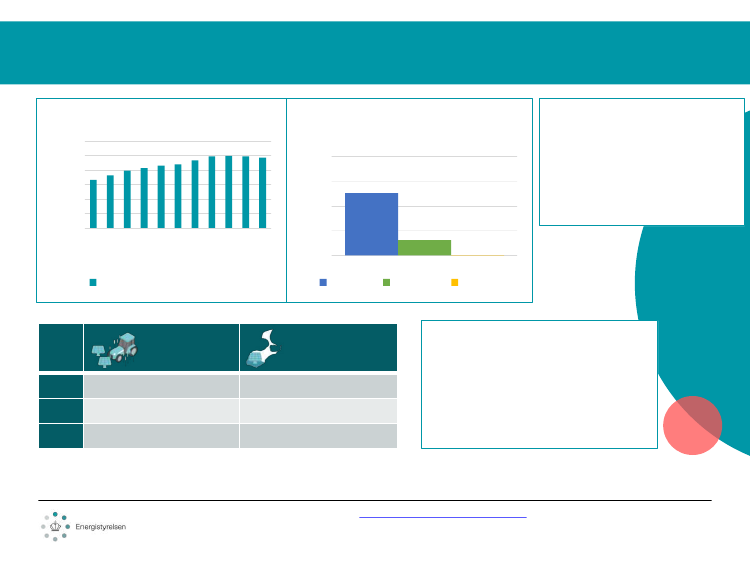 Energistyrelsen